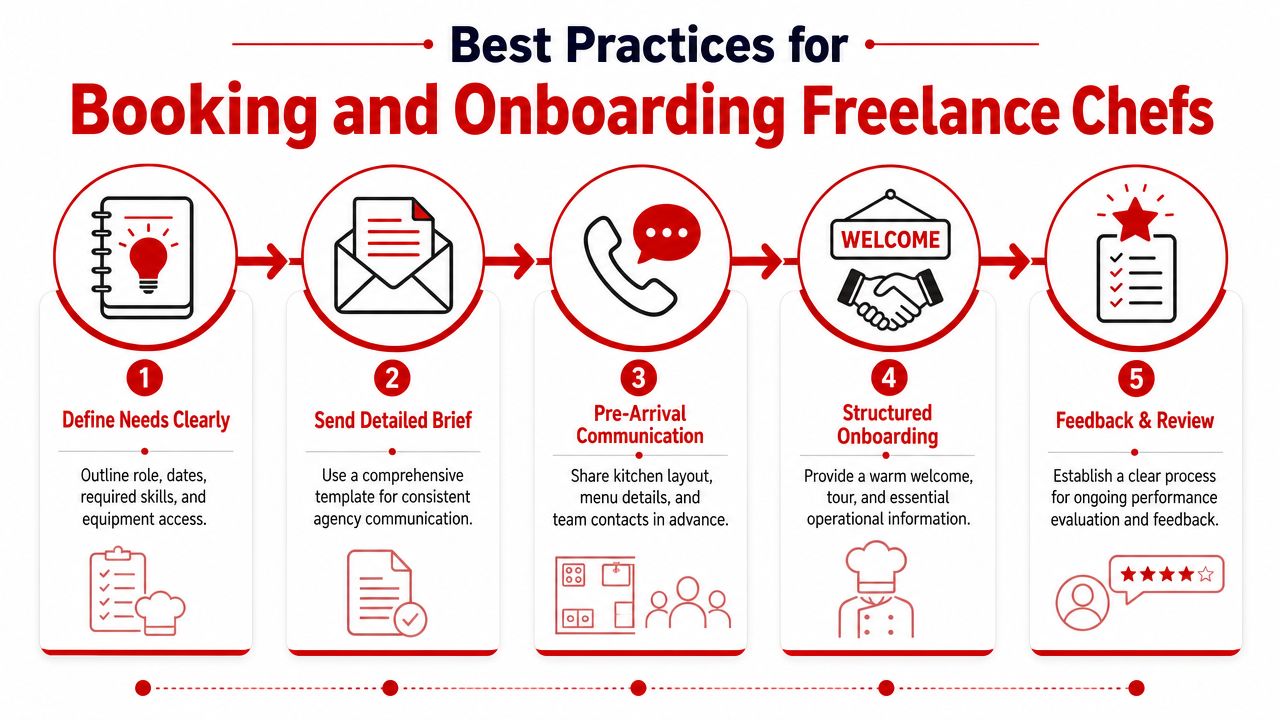 Best Practices for
Booking and Onboarding Freelance Chefs

WELCOME

1
Define Needs Clearly
Outline role, dates, required skills, and equipment access.

2
Send Detailed Brief
Use a comprehensive template for consistent agency communication.

3
Pre-Arrival Communication
Share kitchen layout, menu details, and team contacts in advance.

4
Structured Onboarding
Provide a warm welcome, tour, and essential operational information.

5
Feedback & Review
Establish a clear process for ongoing performance evaluation and feedback.